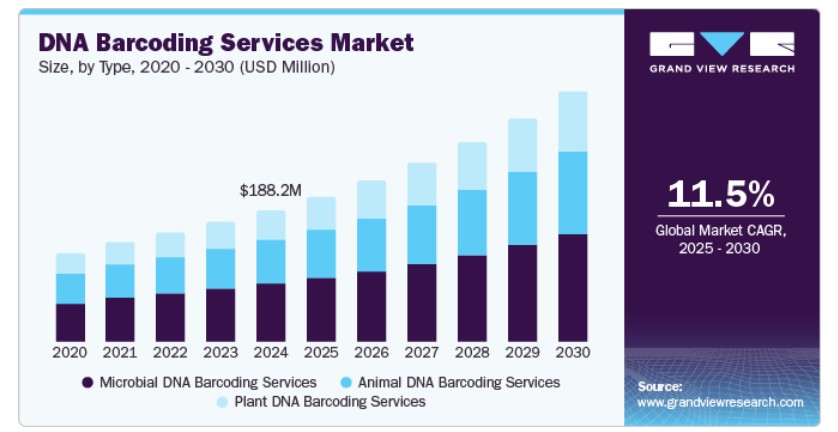 DNA Barcoding Services Market
Size, by Type, 2020 - 2030 (USD Million)

$188.2M

2020 2021 2022 2023 2024 2025 2026 2027 2028 2029 2030

Microbial DNA Barcoding Services
Animal DNA Barcoding Services
Plant DNA Barcoding Services

GRAND VIEW RESEARCH

11.5%
Global Market CAGR, 2025 - 2030

Source:
www.grandviewresearch.com